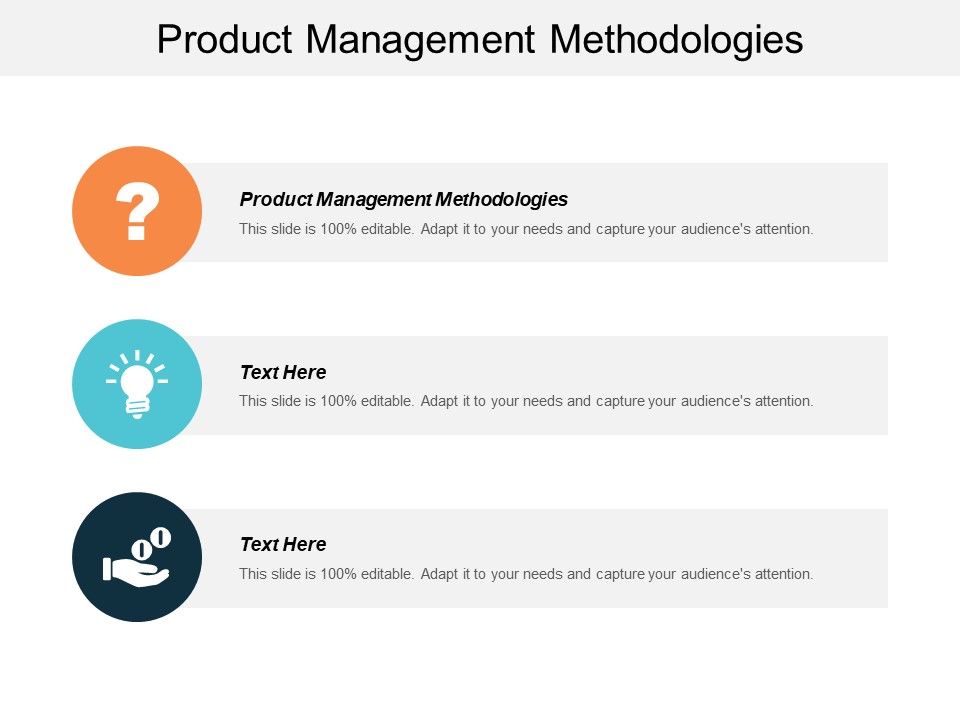 Product Management Methodologies

?

Product Management Methodologies

This slide is 100% editable. Adapt it to your needs and capture your audience's attention.

Text Here

This slide is 100% editable. Adapt it to your needs and capture your audience's attention.

Text Here

This slide is 100% editable. Adapt it to your needs and capture your audience's attention.